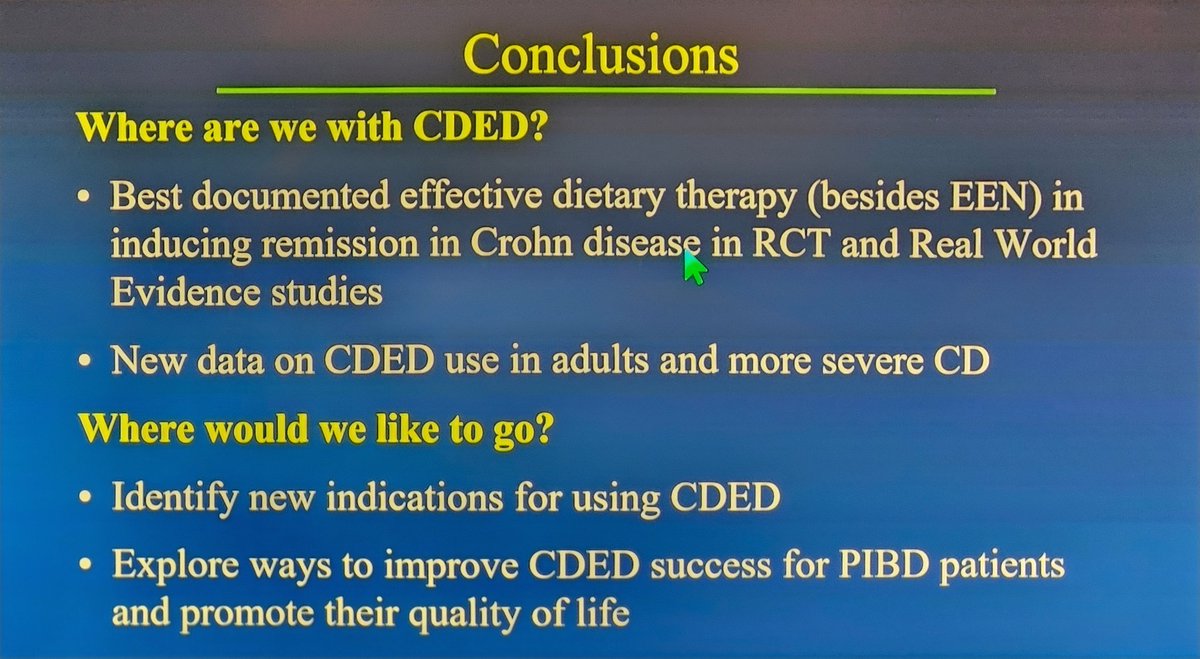 Conclusions

Where are we with CDED?

• Best documented effective dietary therapy (besides EEN) in inducing remission in Crohn disease in RCT and Real World Evidence studies

• New data on CDED use in adults and more severe CD

Where would we like to go?

• Identify new indications for using CDED

• Explore ways to improve CDED success for PIBD patients and promote their quality of life